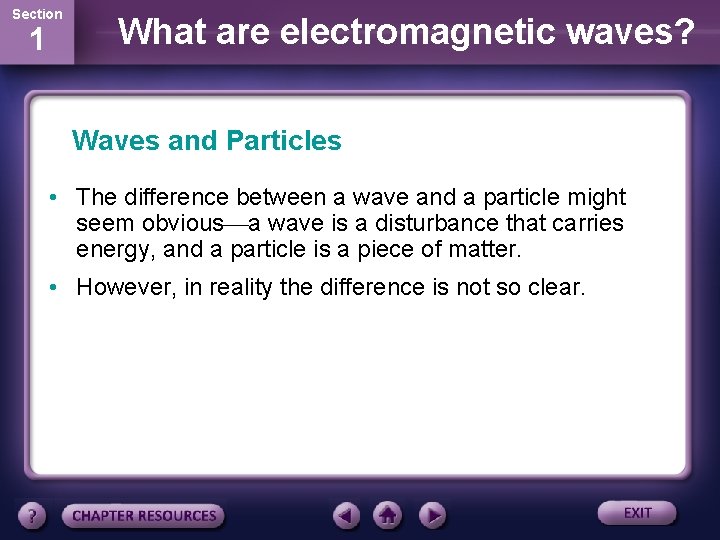 Section
1

What are electromagnetic waves?

Waves and Particles

• The difference between a wave and a particle might seem obvious—a wave is a disturbance that carries energy, and a particle is a piece of matter.

• However, in reality the difference is not so clear.

?
CHAPTER RESOURCES
EXIT